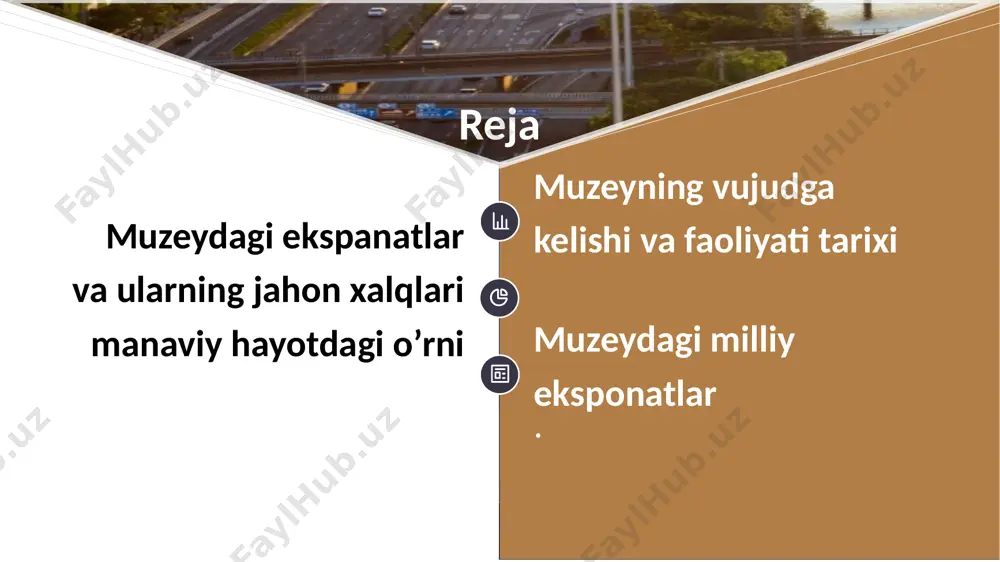 Reja

Muzeydagi ekspanatlar va ularning jahon xalqlari manaviy hayotdagi o’rni

Muzeyning vujudga kelishi va faoliyati tarixi

Muzeydagi milliy eksponatlar

.

FaylHub.uz